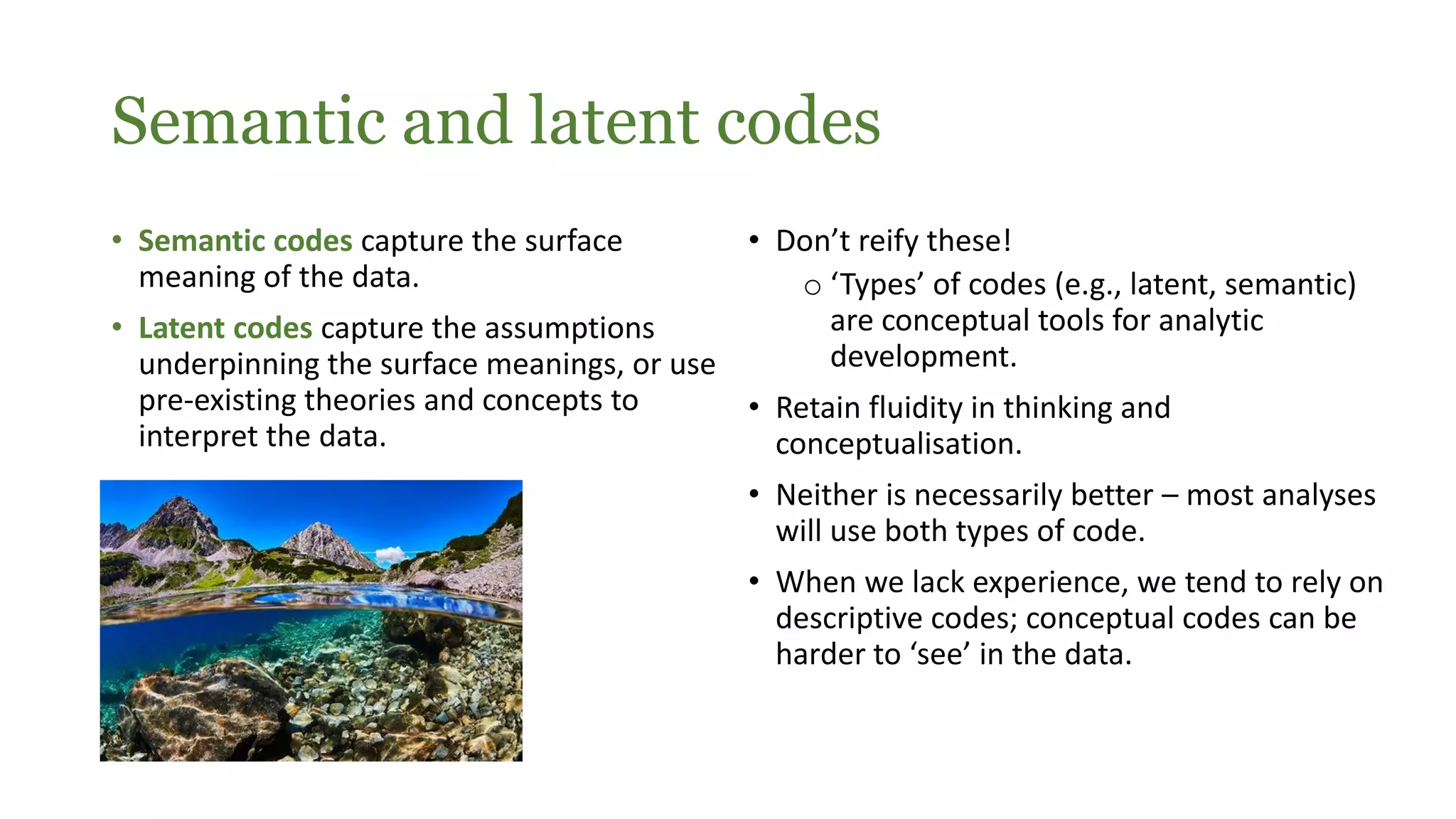 Semantic and latent codes

• Semantic codes capture the surface meaning of the data.

• Latent codes capture the assumptions underpinning the surface meanings, or use pre-existing theories and concepts to interpret the data.

• Don't reify these!
  ○ 'Types' of codes (e.g., latent, semantic) are conceptual tools for analytic development.

• Retain fluidity in thinking and conceptualisation.

• Neither is necessarily better – most analyses will use both types of code.

• When we lack experience, we tend to rely on descriptive codes; conceptual codes can be harder to 'see' in the data.